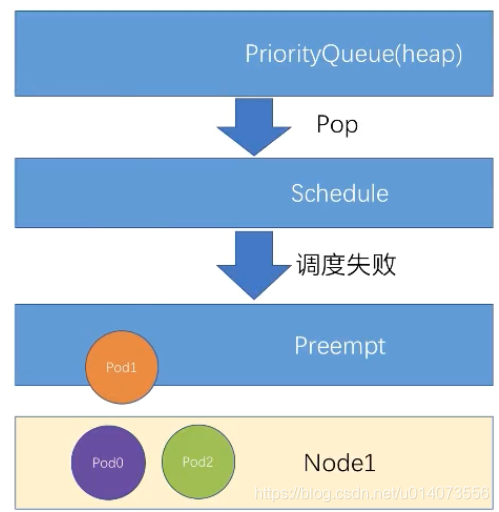 PriorityQueue(heap)

Pop

Schedule

调度失败

Preempt

Pod1

Pod0

Pod2

Node1

https://blog.csdn.net/u014073556